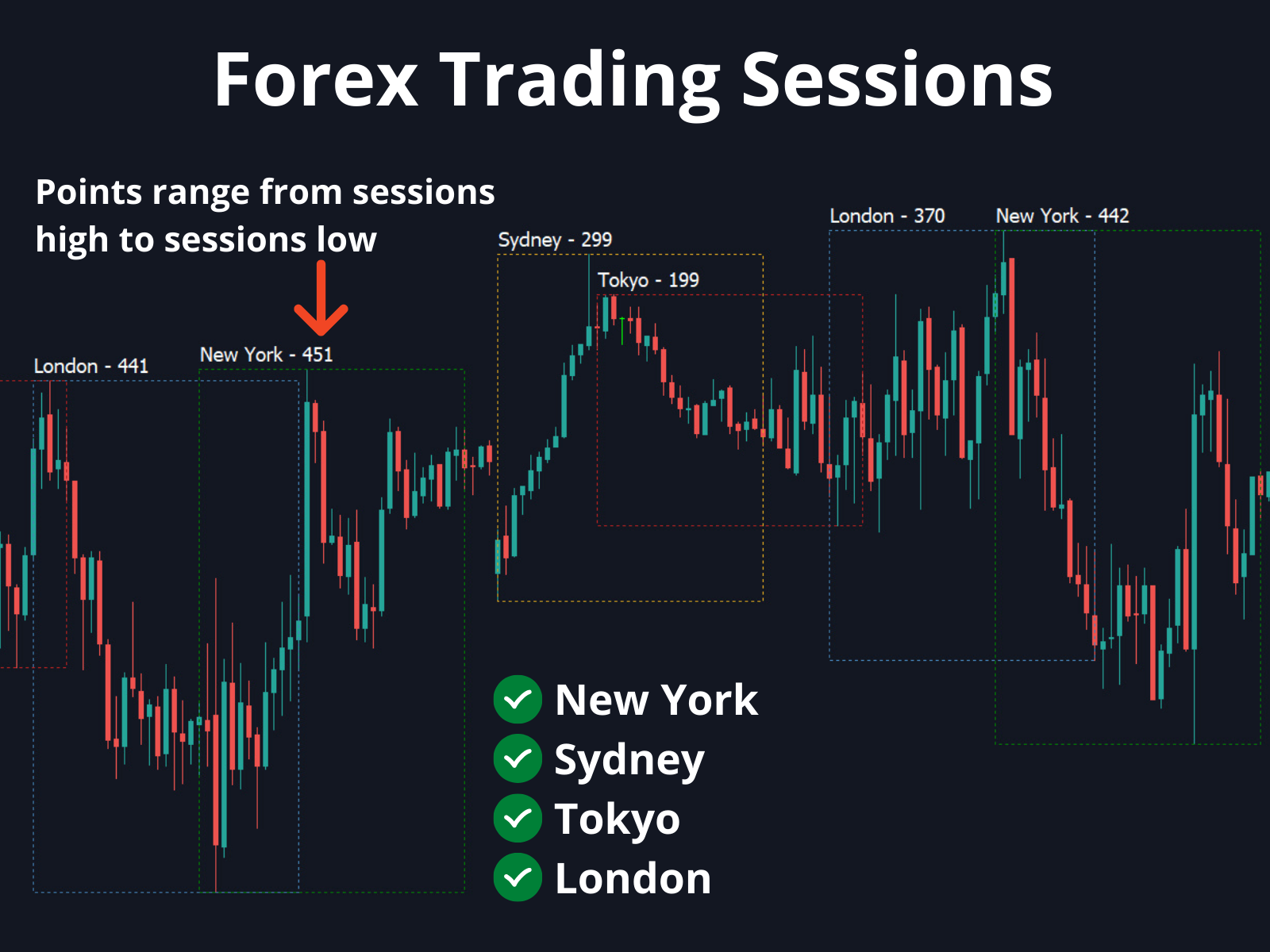 Forex Trading Sessions

Points range from sessions high to sessions low

London - 441

New York - 451

Sydney - 299

Tokyo - 199

London - 370

New York - 442

New York
Sydney
Tokyo
London